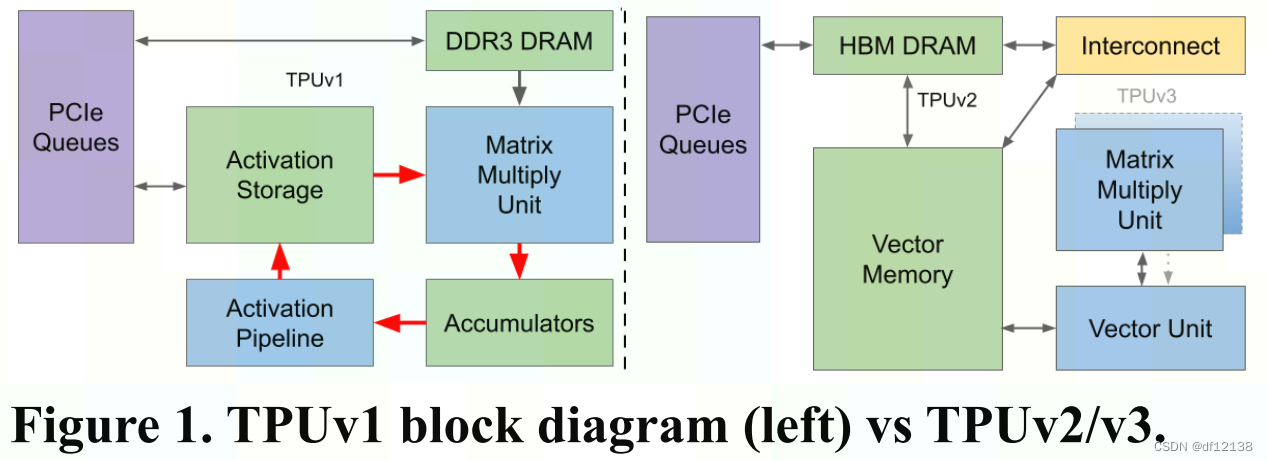 PCIe Queues

DDR3 DRAM

TPUv1

Activation Storage

Matrix Multiply Unit

Activation Pipeline

Accumulators

PCIe Queues

HBM DRAM

Interconnect

TPUv2

TPUv3

Vector Memory

Matrix Multiply Unit

Vector Unit

Figure 1. TPUv1 block diagram (left) vs TPUv2/v3.

CSDN @df12138